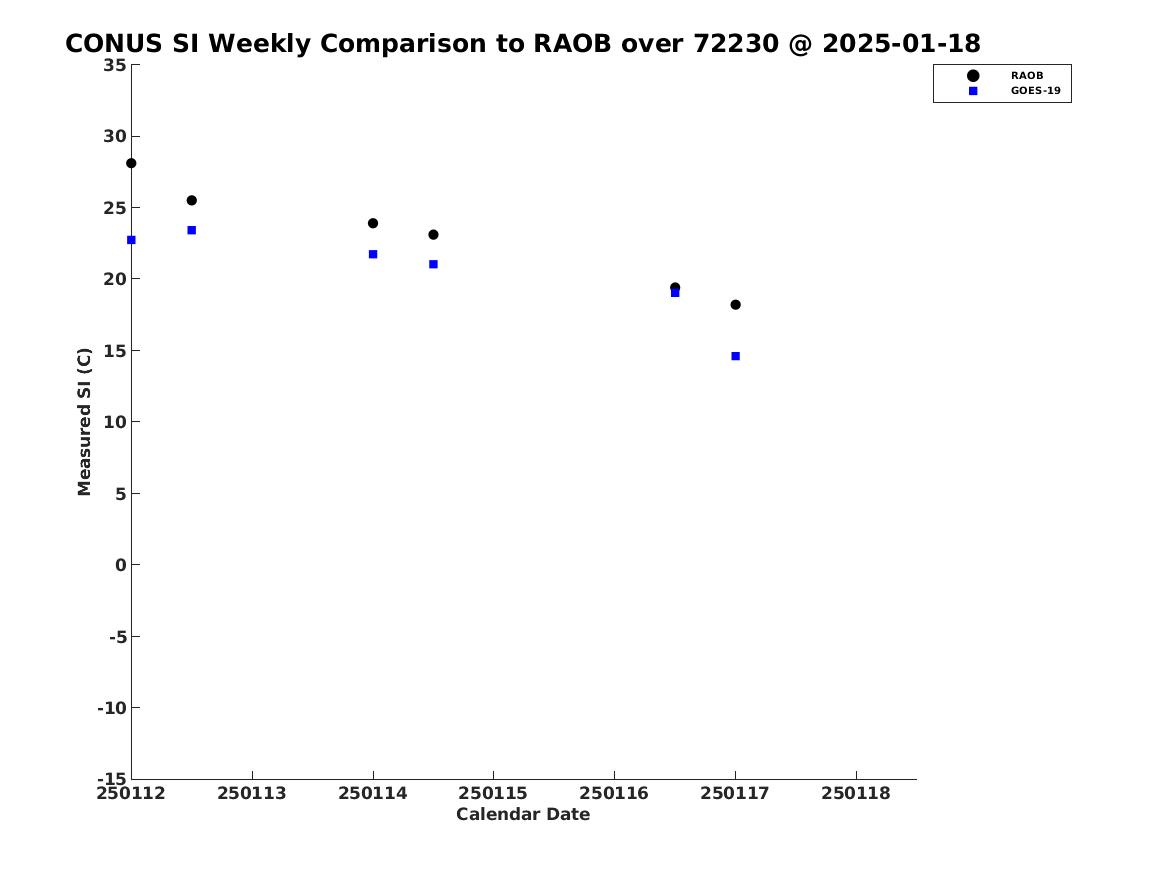 CONUS SI Weekly Comparison to RAOB over 72230 @ 2025-01-18

RAOB
GOES-19

Measured SI (C)

35
30
25
20
15
10
5
0
-5
-10
-15

250112 250113 250114 250115 250116 250117 250118

Calendar Date